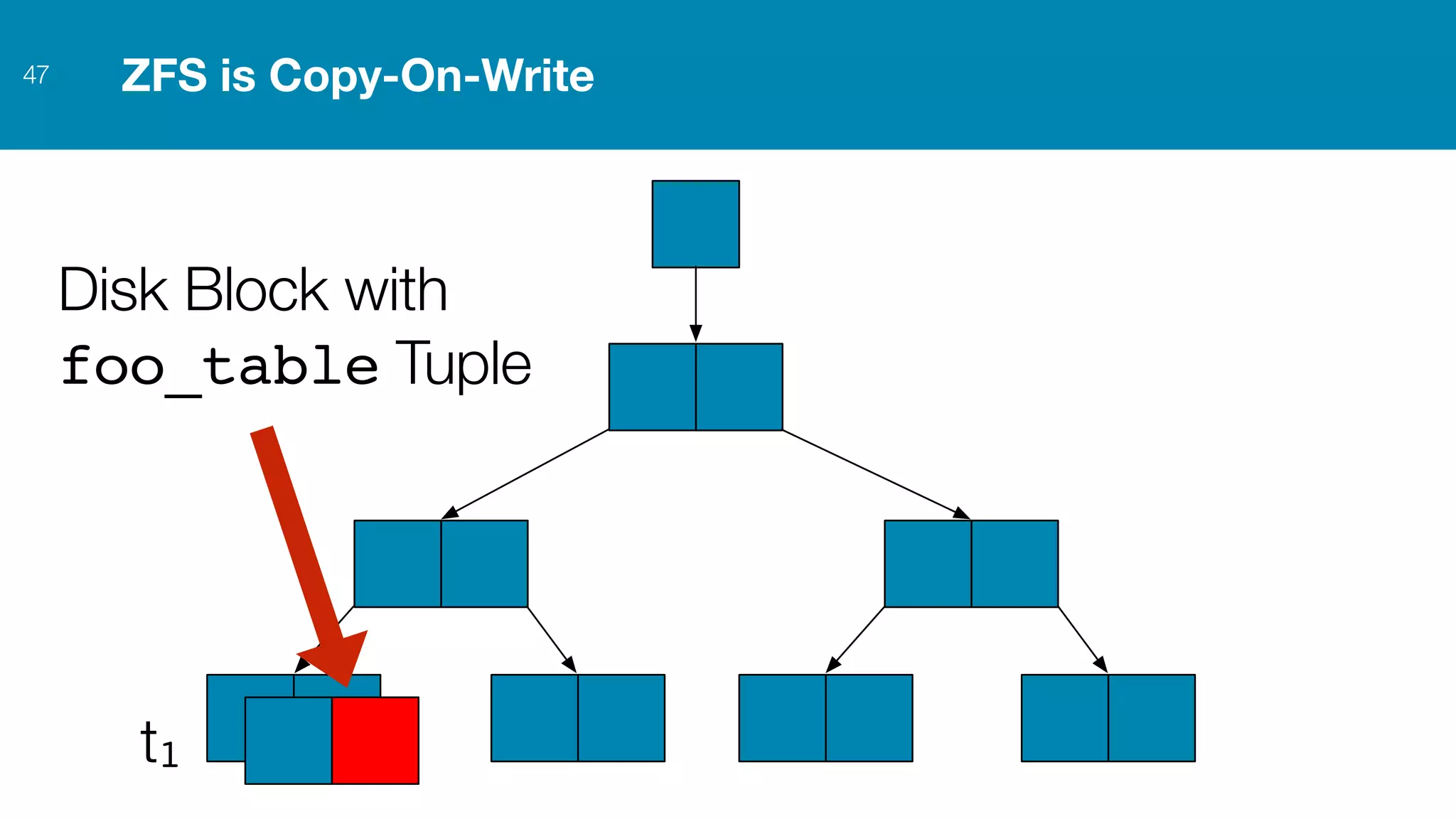 47

ZFS is Copy-On-Write

Disk Block with
foo_table Tuple

$t_1$